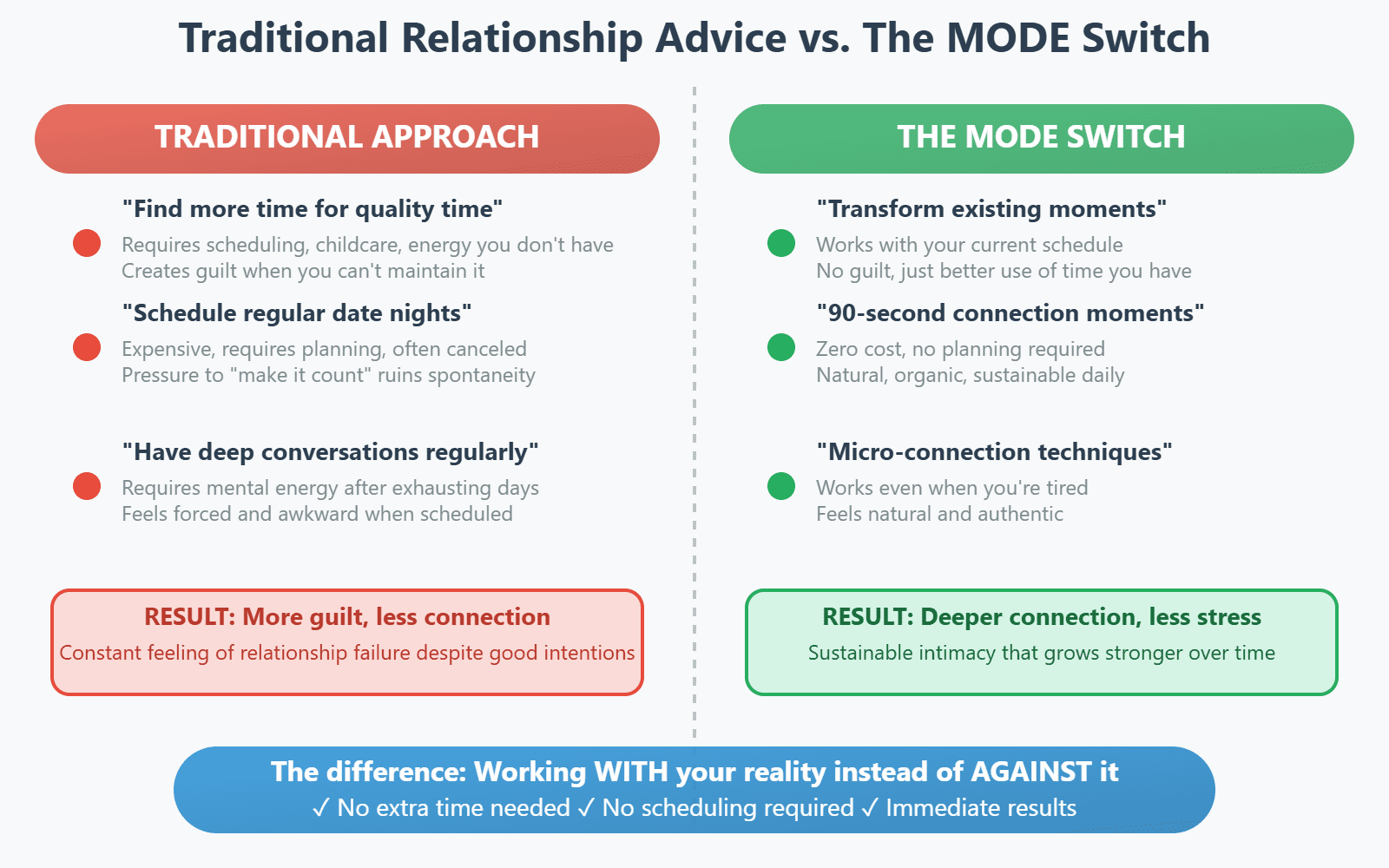 Traditional Relationship Advice vs. The MODE Switch

TRADITIONAL APPROACH

"Find more time for quality time"
Requires scheduling, childcare, energy you don't have
Creates guilt when you can't maintain it

"Schedule regular date nights"
Expensive, requires planning, often canceled
Pressure to "make it count" ruins spontaneity

"Have deep conversations regularly"
Requires mental energy after exhausting days
Feels forced and awkward when scheduled

RESULT: More guilt, less connection
Constant feeling of relationship failure despite good intentions

THE MODE SWITCH

"Transform existing moments"
Works with your current schedule
No guilt, just better use of time you have

"90-second connection moments"
Zero cost, no planning required
Natural, organic, sustainable daily

"Micro-connection techniques"
Works even when you're tired
Feels natural and authentic

RESULT: Deeper connection, less stress
Sustainable intimacy that grows stronger over time

The difference: Working WITH your reality instead of AGAINST it
✓ No extra time needed ✓ No scheduling required ✓ Immediate results